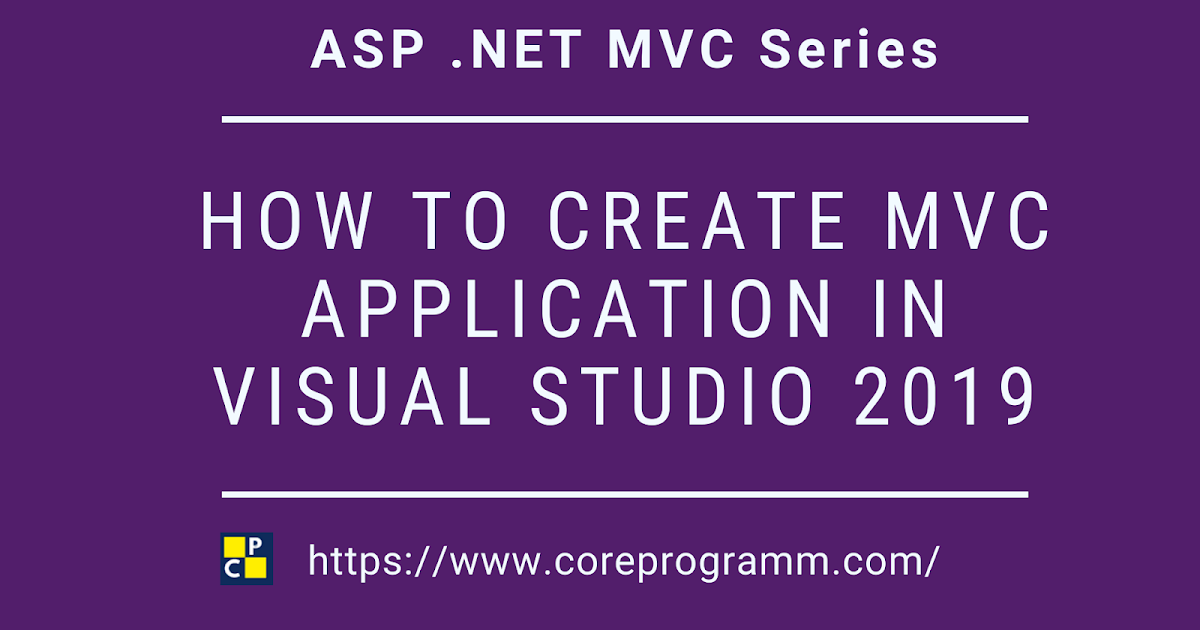 ASP .NET MVC Series

HOW TO CREATE MVC APPLICATION IN VISUAL STUDIO 2019

P
C

https://www.coreprogramm.com/